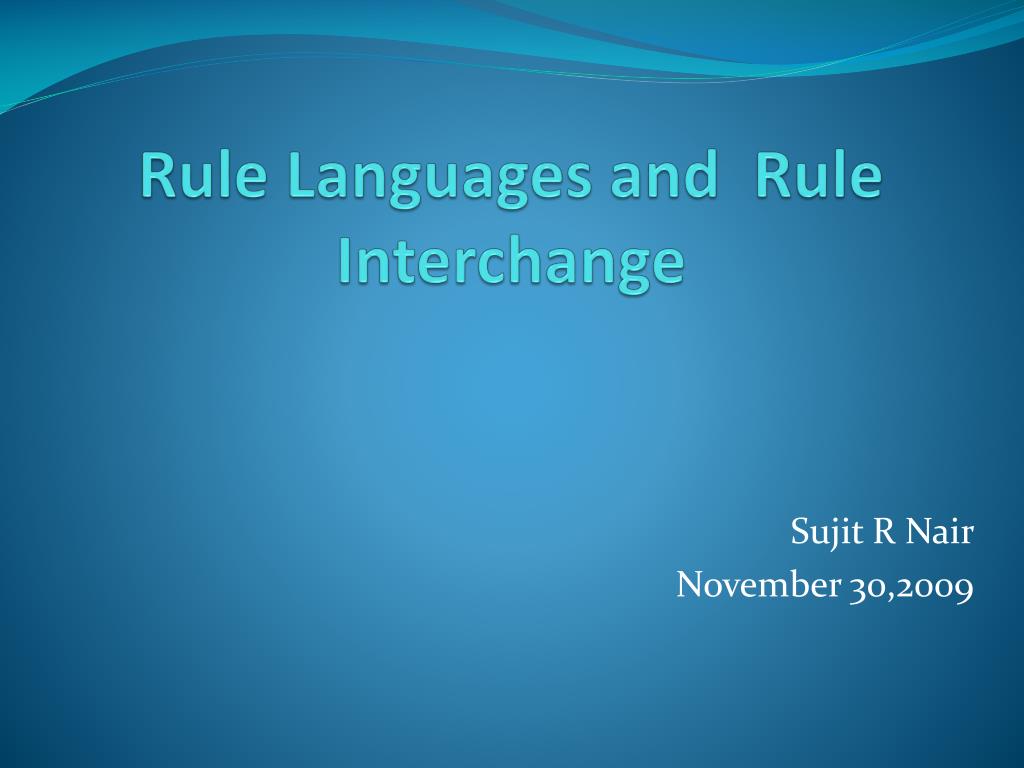 Rule Languages and Rule Interchange

Sujit R Nair
November 30,2009